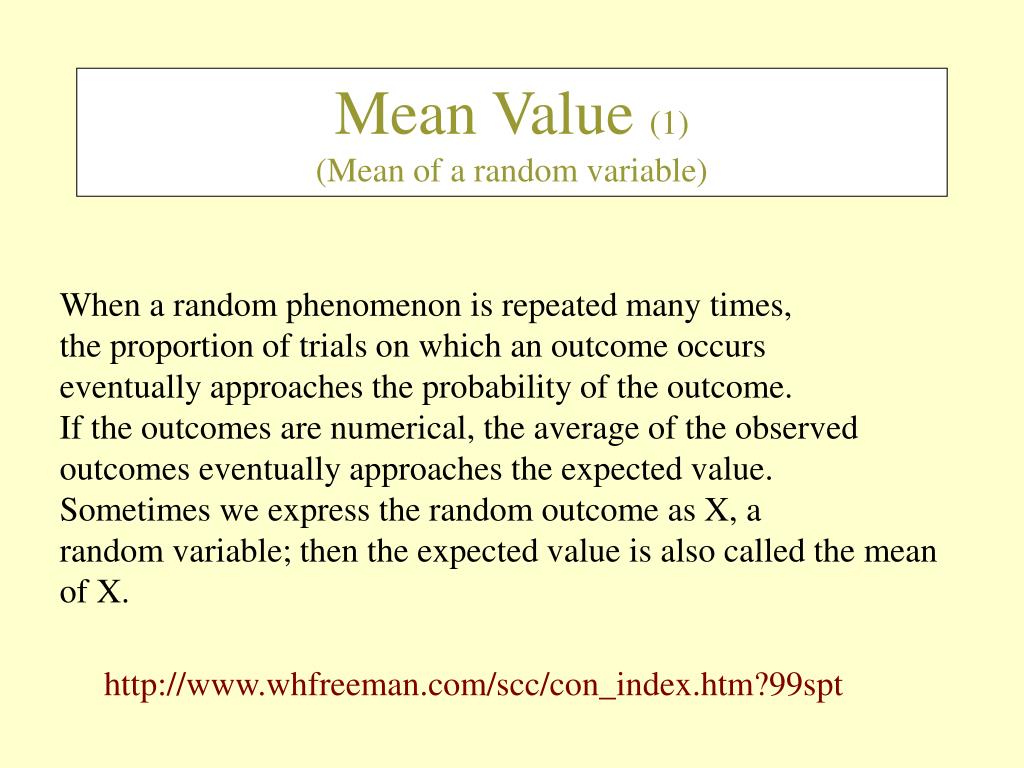 Mean Value (1)
(Mean of a random variable)

When a random phenomenon is repeated many times, the proportion of trials on which an outcome occurs eventually approaches the probability of the outcome.
If the outcomes are numerical, the average of the observed outcomes eventually approaches the expected value.
Sometimes we express the random outcome as X, a random variable; then the expected value is also called the mean of X.

http://www.whfreeman.com/scc/con_index.htm?99spt